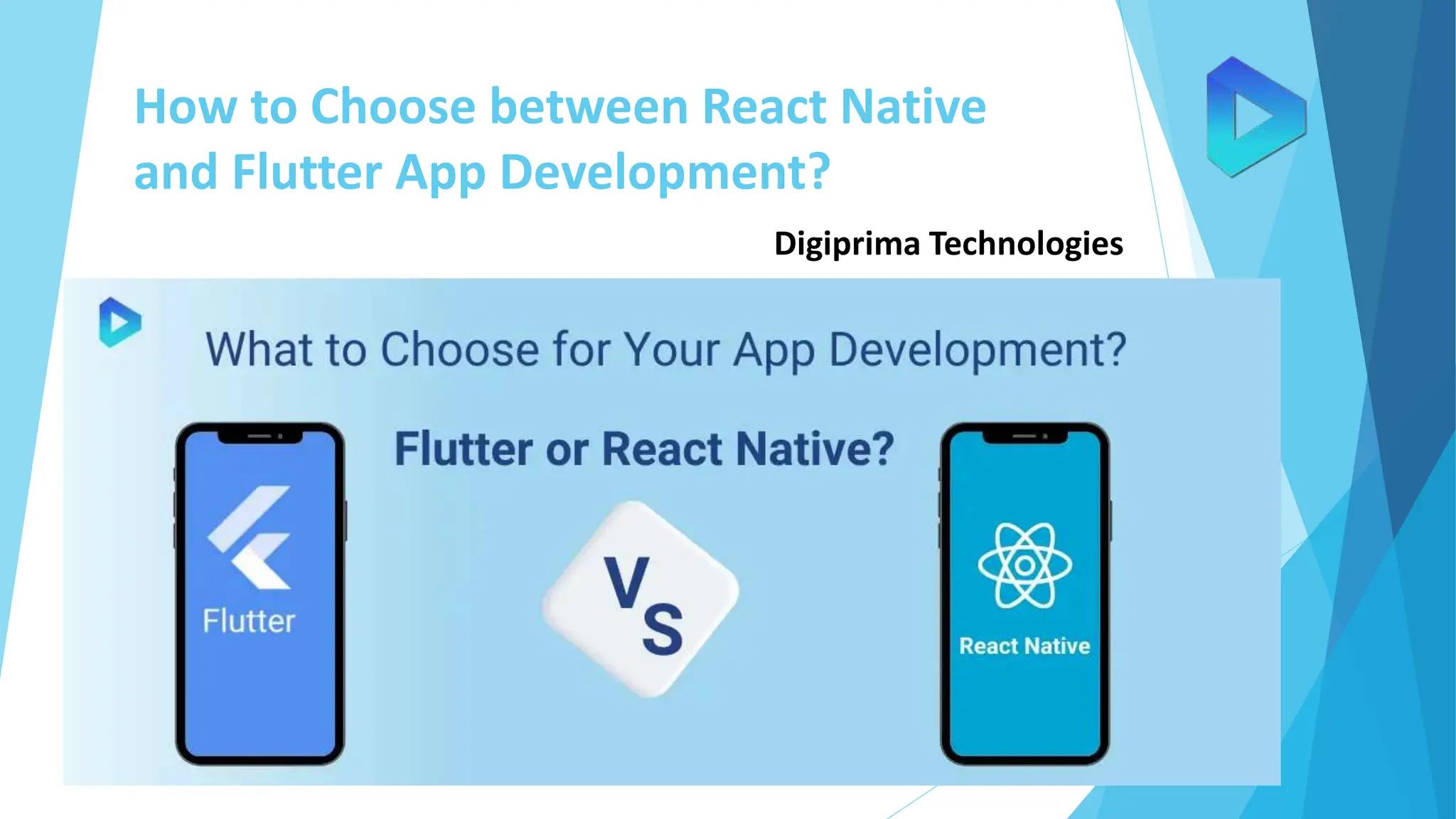 How to Choose between React Native and Flutter App Development?

Digiprima Technologies

What to Choose for Your App Development?

Flutter or React Native?

Flutter

VS

React Native